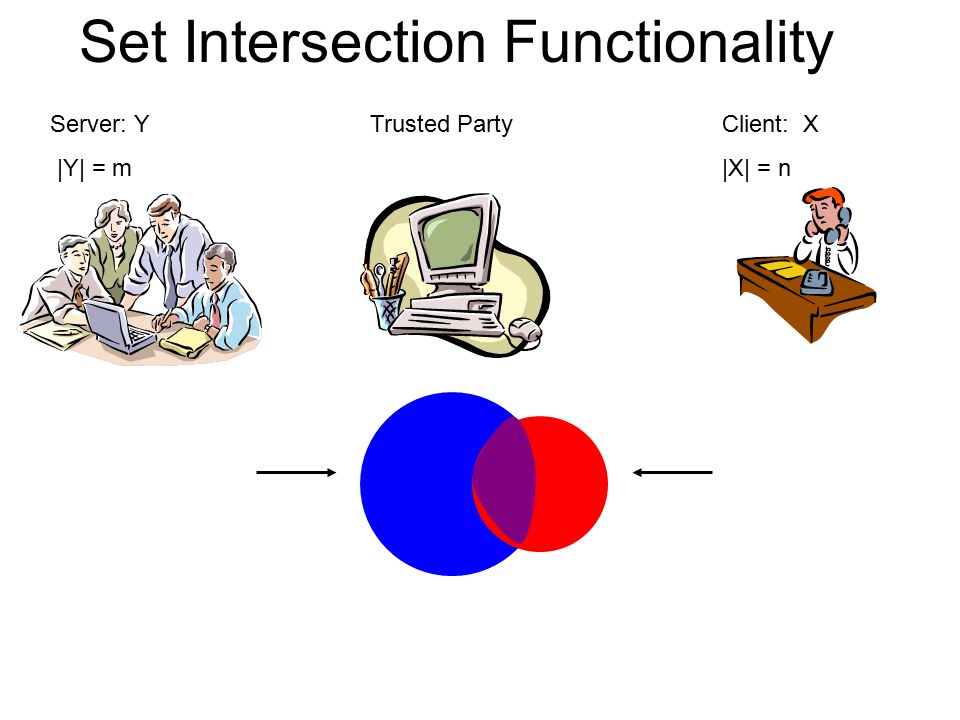 Set Intersection Functionality

Server: Y

|Y| = m

Trusted Party

Client: X

|X| = n